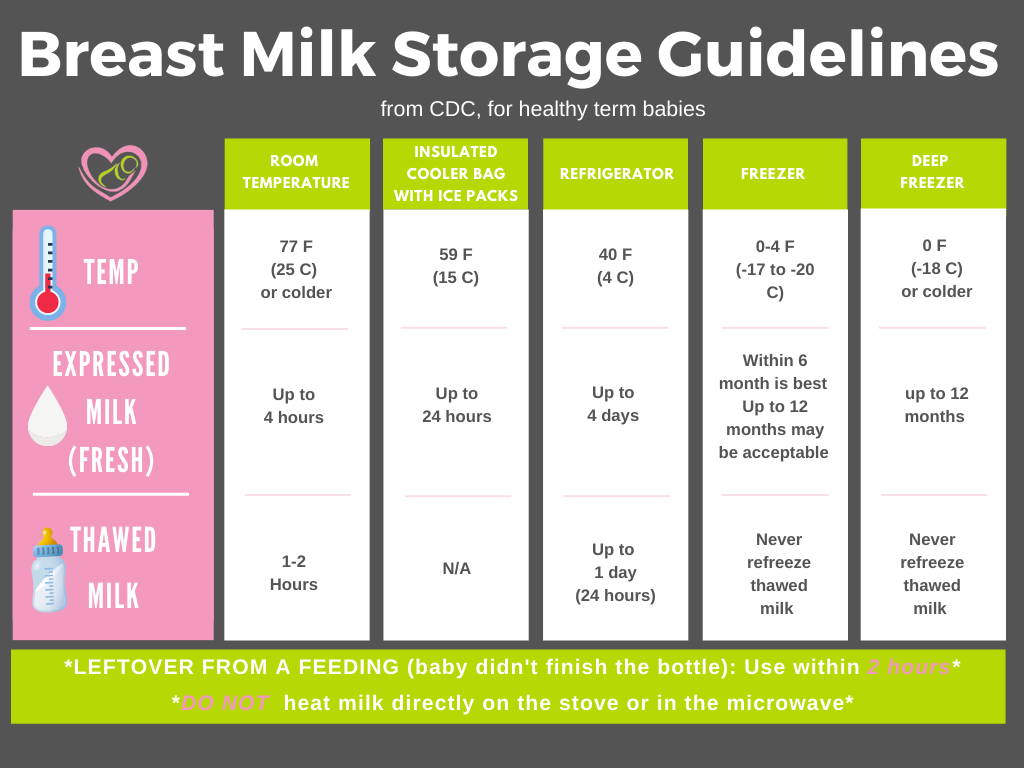 Breast Milk Storage Guidelines

from CDC, for healthy term babies

| | ROOM TEMPERATURE | INSULATED COOLER BAG WITH ICE PACKS | REFRIGERATOR | FREEZER | DEEP FREEZER |
|---|---|---|---|---|---|
| TEMP | 77 F (25 C) or colder | 59 F (15 C) | 40 F (4 C) | 0-4 F (-17 to -20 C) | 0 F (-18 C) or colder |
| EXPRESSED MILK (FRESH) | Up to 4 hours | Up to 24 hours | Up to 4 days | Within 6 month is best Up to 12 months may be acceptable | up to 12 months |
| THAWED MILK | 1-2 Hours | N/A | Up to 1 day (24 hours) | Never refreeze thawed milk | Never refreeze thawed milk |

*LEFTOVER FROM A FEEDING (baby didn't finish the bottle): Use within 2 hours*

*DO NOT heat milk directly on the stove or in the microwave*